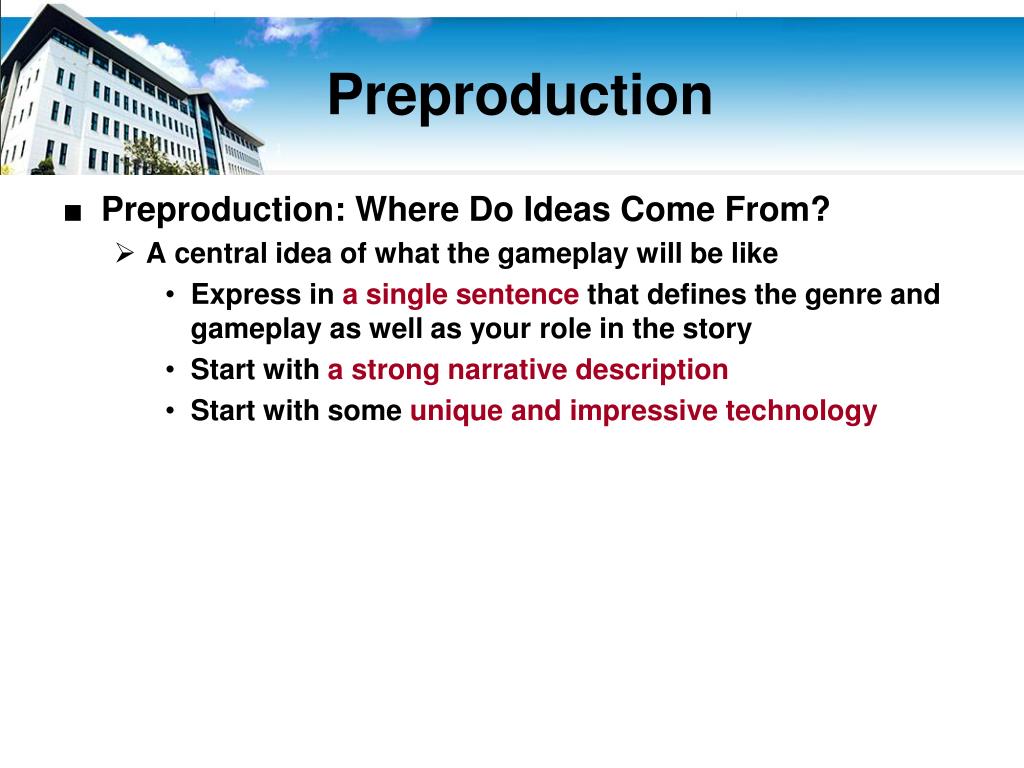 Preproduction

■ Preproduction: Where Do Ideas Come From?
➢ A central idea of what the gameplay will be like
• Express in a single sentence that defines the genre and gameplay as well as your role in the story
• Start with a strong narrative description
• Start with some unique and impressive technology